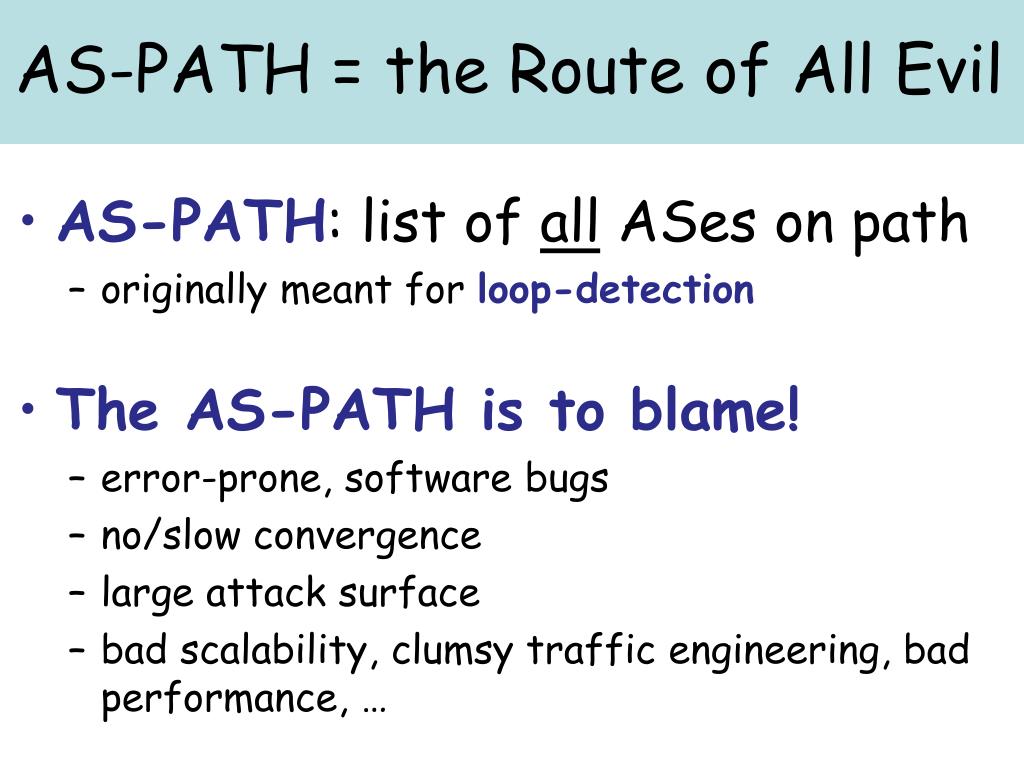 AS-PATH = the Route of All Evil

• AS-PATH: list of all ASes on path
  – originally meant for loop-detection

• The AS-PATH is to blame!
  – error-prone, software bugs
  – no/slow convergence
  – large attack surface
  – bad scalability, clumsy traffic engineering, bad performance, …